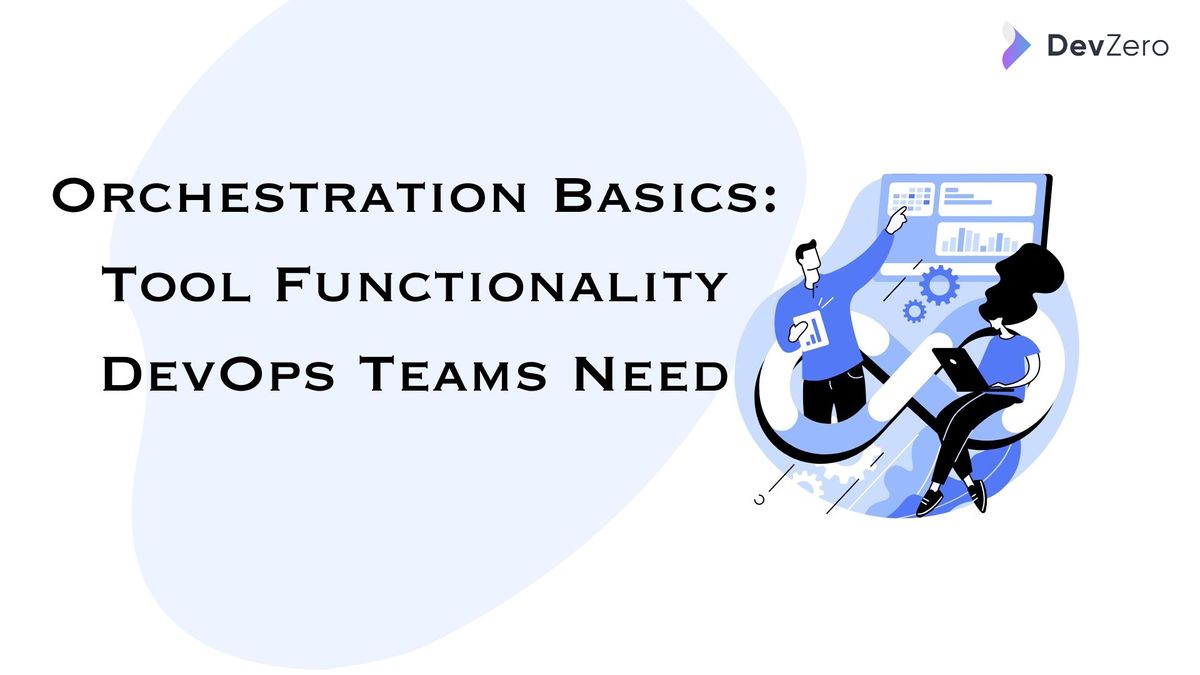 DevZero

Orchestration Basics: Tool Functionality DevOps Teams Need